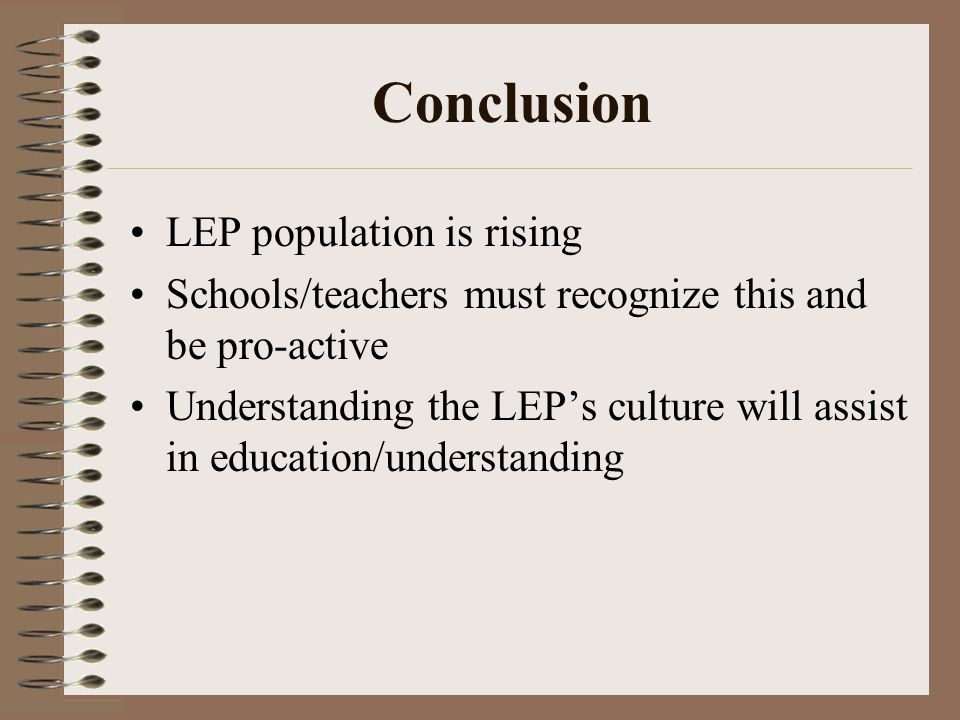 Conclusion

• LEP population is rising
• Schools/teachers must recognize this and be pro-active
• Understanding the LEP’s culture will assist in education/understanding